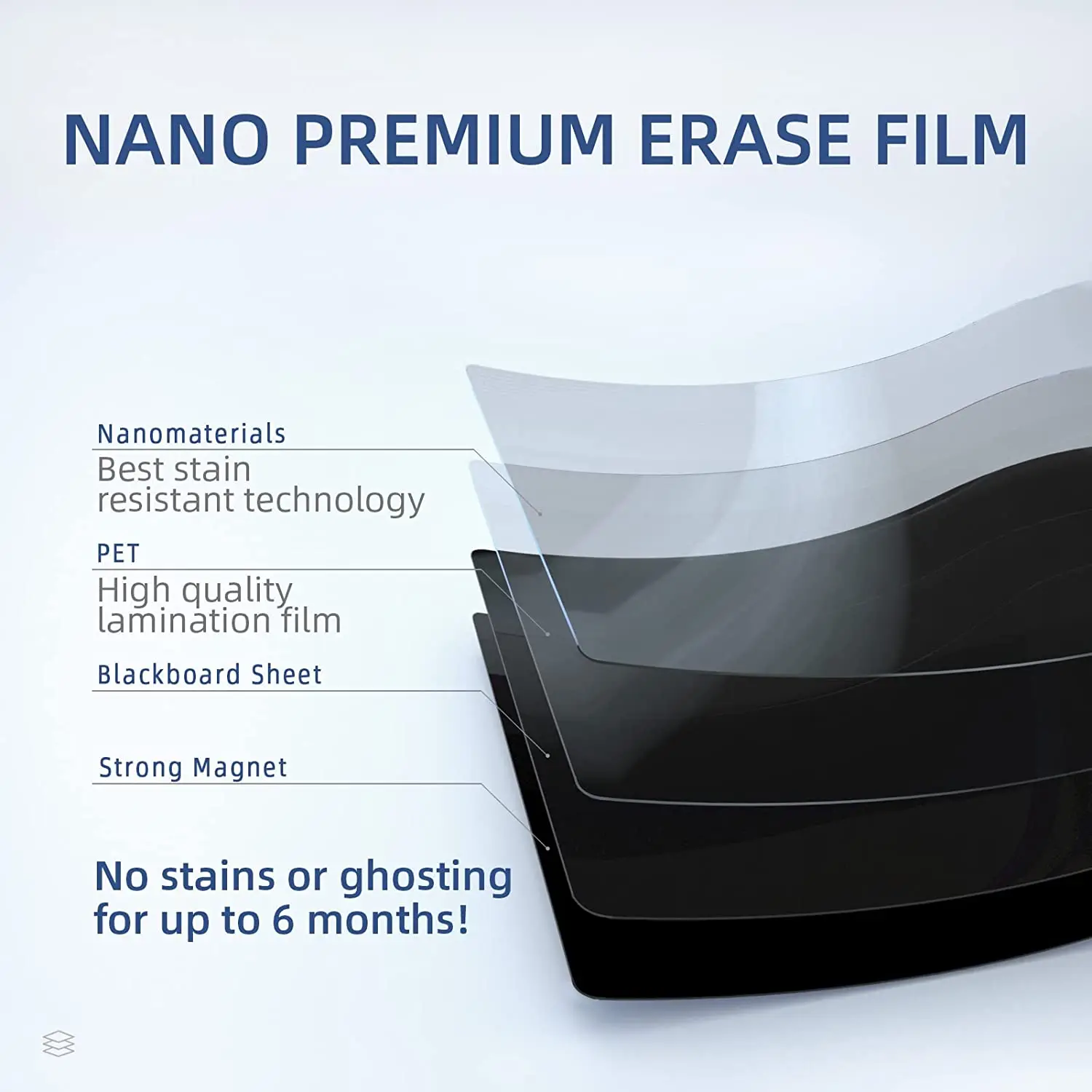 NANO PREMIUM ERASE FILM

Nanomaterials
Best stain resistant technology

PET
High quality lamination film

Blackboard Sheet

Strong Magnet

No stains or ghosting for up to 6 months!